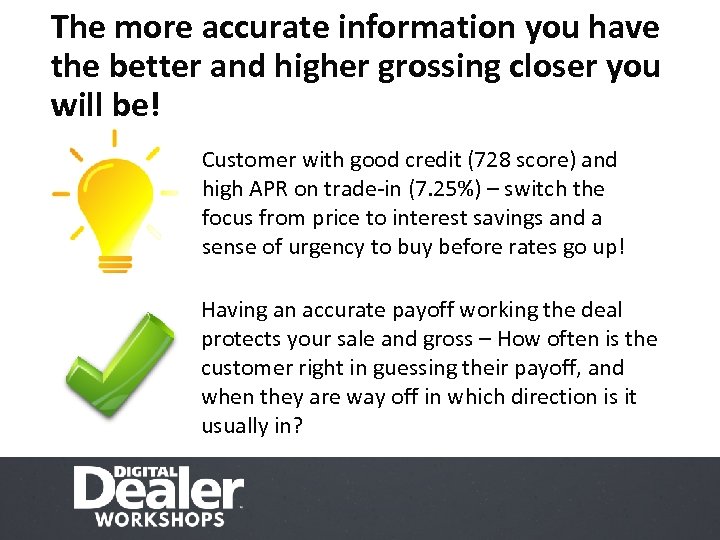 The more accurate information you have the better and higher grossing closer you will be!

Customer with good credit (728 score) and high APR on trade-in (7.25%) – switch the focus from price to interest savings and a sense of urgency to buy before rates go up!

Having an accurate payoff working the deal protects your sale and gross – How often is the customer right in guessing their payoff, and when they are way off in which direction is it usually in?

DIGITAL Dealer WORKSHOPS